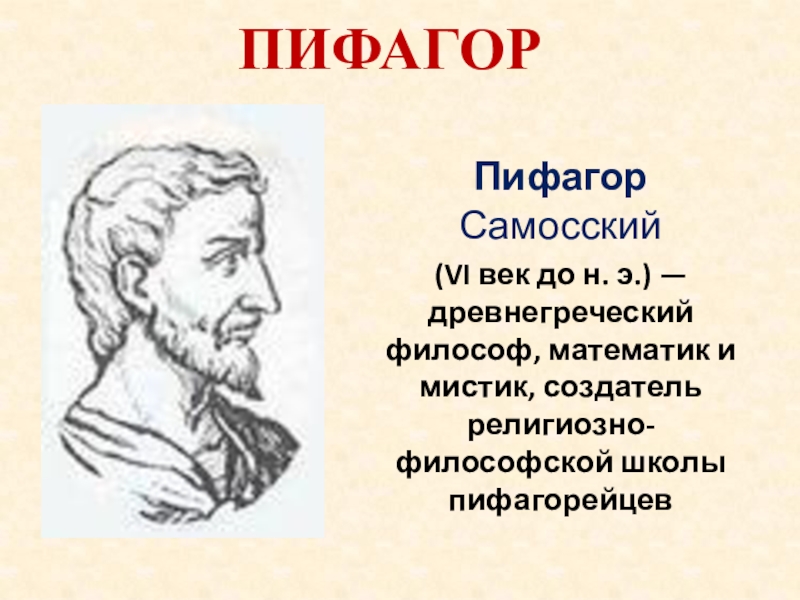 ПИФАГОР

Пифагор Самосский

(VI век до н. э.) — древнегреческий философ, математик и мистик, создатель религиозно-философской школы пифагорейцев